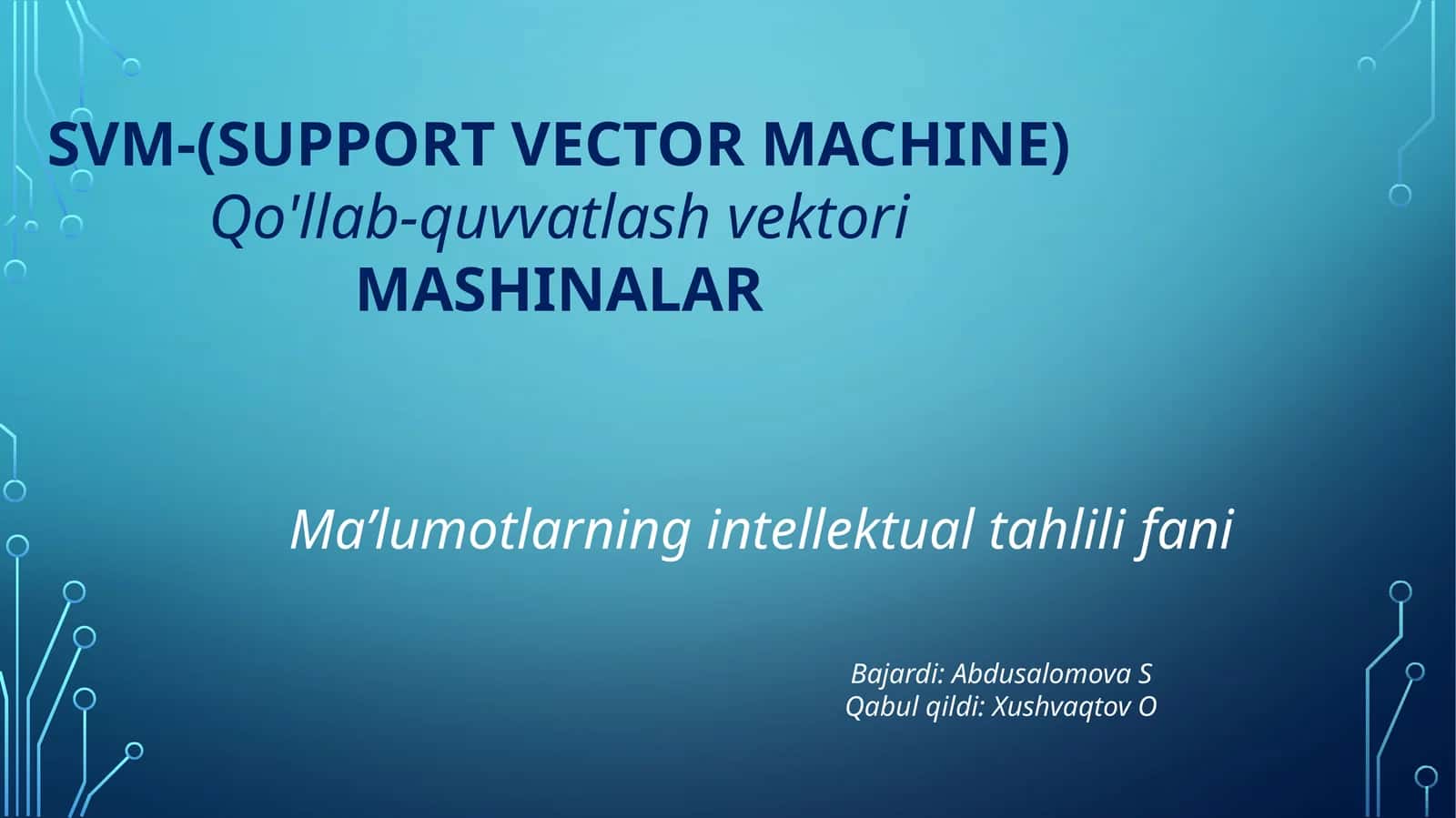 SVM-(SUPPORT VECTOR MACHINE)
Qo'llab-quvvatlash vektori
MASHINALAR

Ma’lumotlarning intellektual tahlili fani

Bajardi: Abdusalomova S
Qabul qildi: Xushvaqtov O